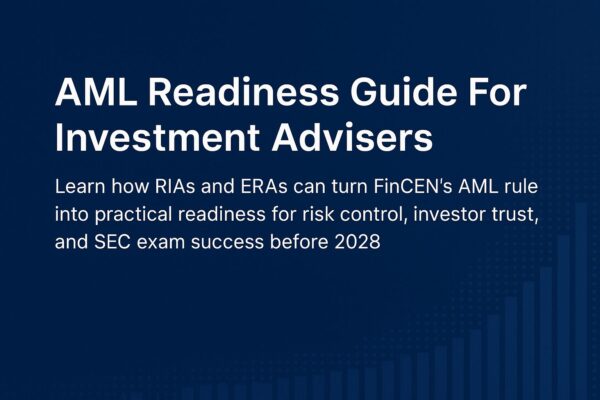 AML Readiness Guide For Investment Advisers

Learn how RIAs and ERAs can turn FinCEN's AML rule into practical readiness for risk control, investor trust, and SEC exam success before 2028